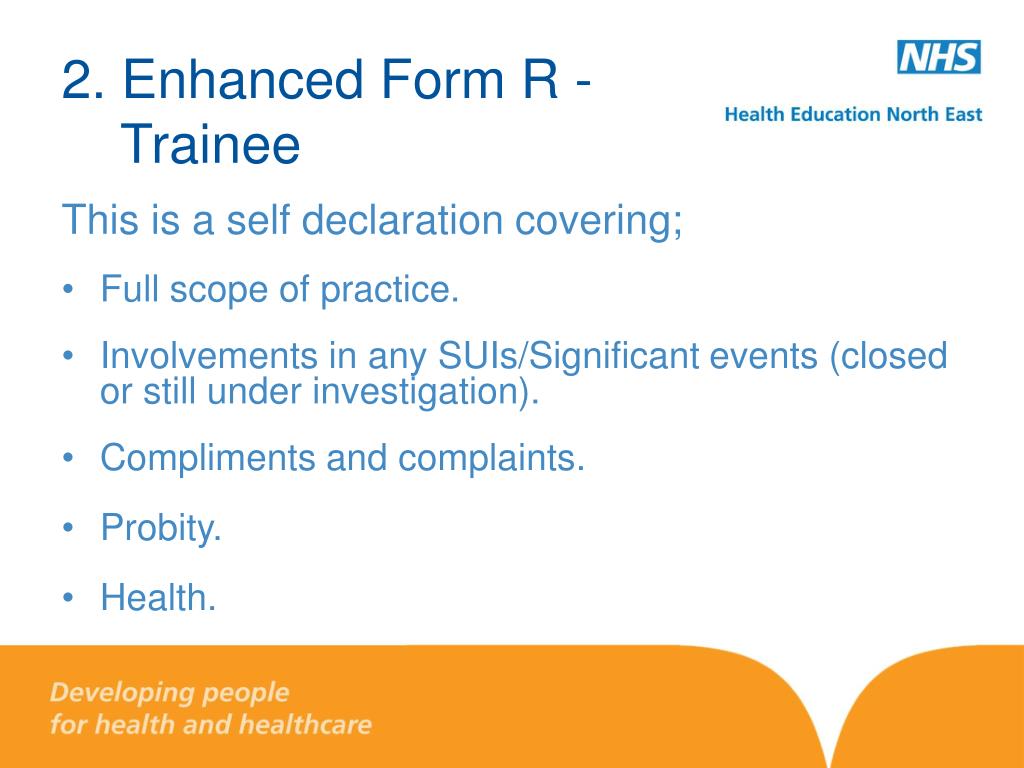 2. Enhanced Form R - Trainee

NHS
Health Education North East

This is a self declaration covering;

• Full scope of practice.
• Involvements in any SUIs/Significant events (closed or still under investigation).
• Compliments and complaints.
• Probity.
• Health.

Developing people
for health and healthcare